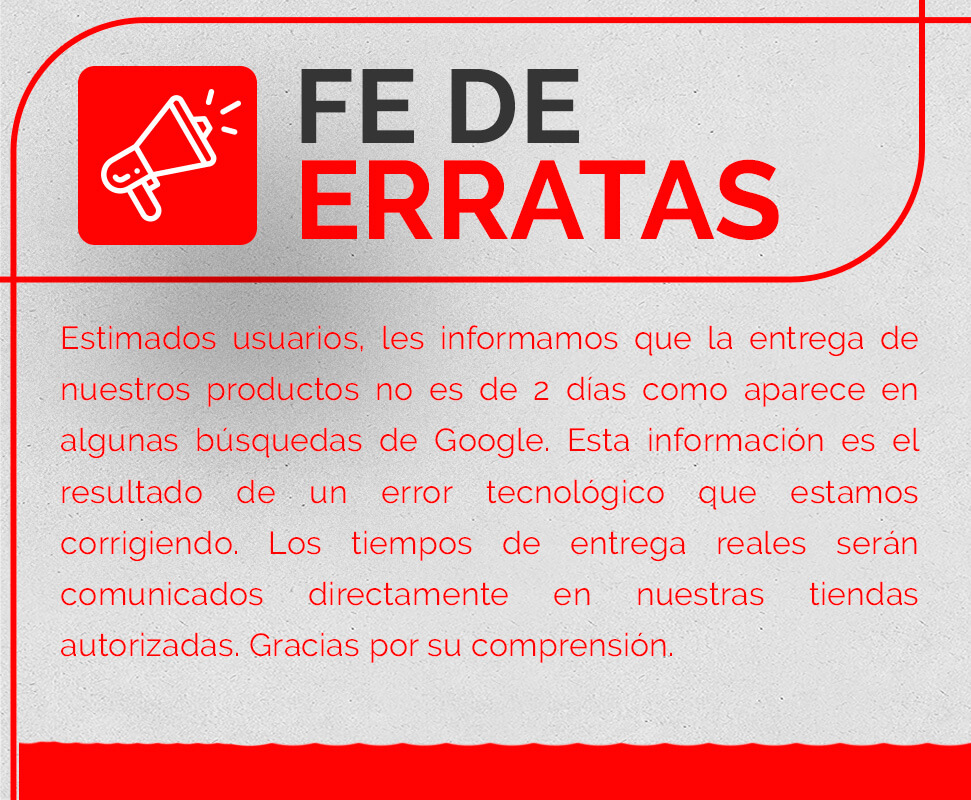 FE DE
ERRATAS

Estimados usuarios, les informamos que la entrega de nuestros productos no es de 2 días como aparece en algunas búsquedas de Google. Esta información es el resultado de un error tecnológico que estamos corrigiendo. Los tiempos de entrega reales serán comunicados directamente en nuestras tiendas autorizadas. Gracias por su comprensión.